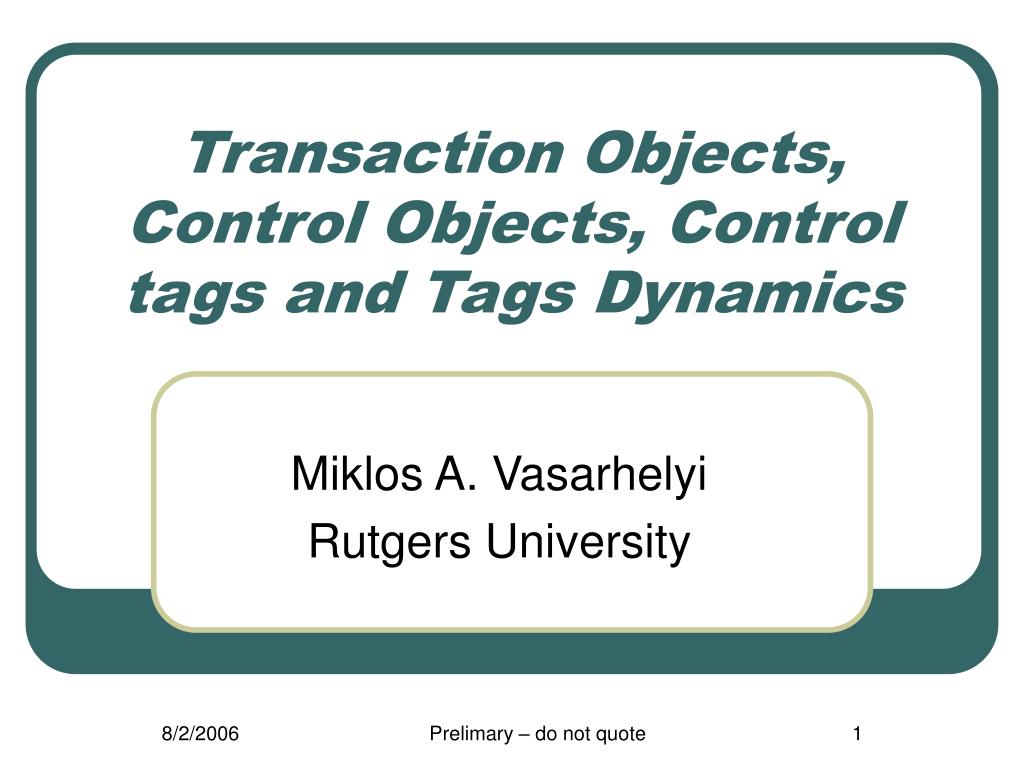 Transaction Objects, Control Objects, Control tags and Tags Dynamics

Miklos A. Vasarhelyi
Rutgers University

8/2/2006

Prelimary – do not quote

1